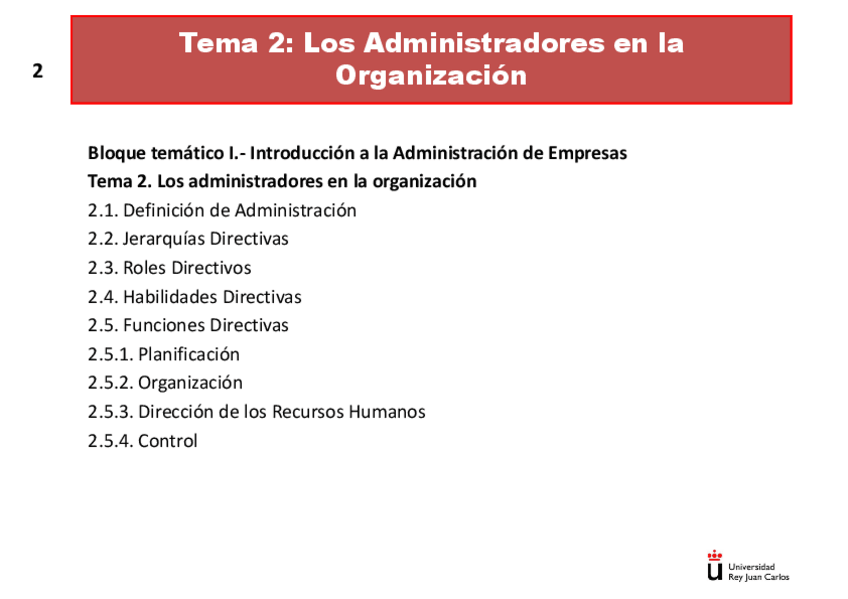 2

Tema 2: Los Administradores en la Organización

Bloque temático I.- Introducción a la Administración de Empresas
Tema 2. Los administradores en la organización
2.1. Definición de Administración
2.2. Jerarquías Directivas
2.3. Roles Directivos
2.4. Habilidades Directivas
2.5. Funciones Directivas
2.5.1. Planificación
2.5.2. Organización
2.5.3. Dirección de los Recursos Humanos
2.5.4. Control

Universidad Rey Juan Carlos